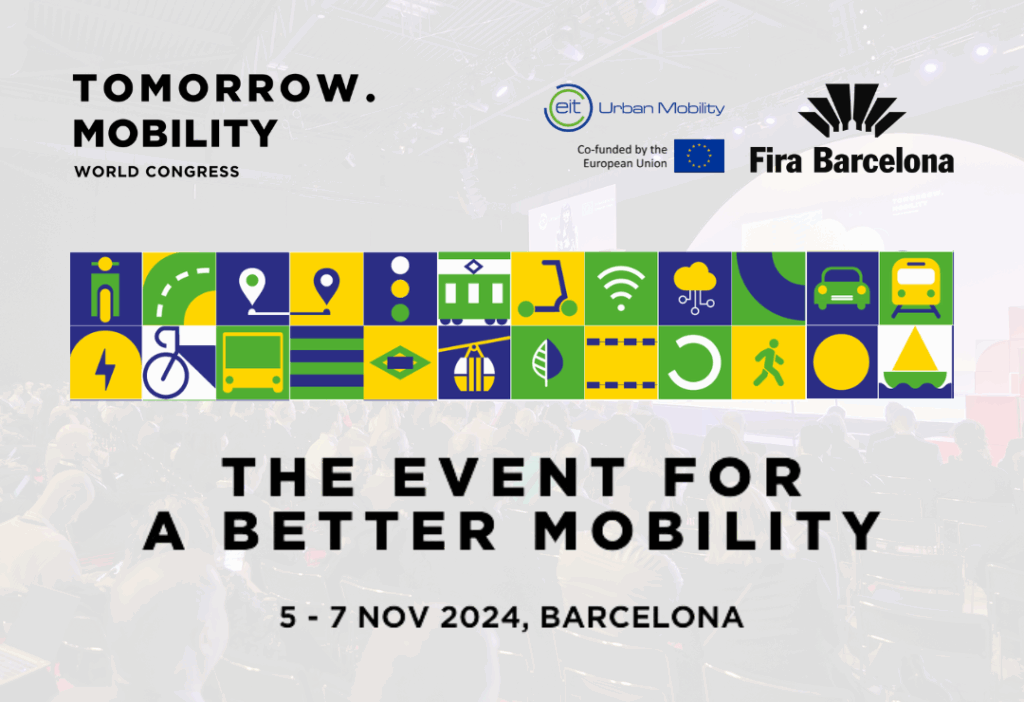 TOMORROW.
MOBILITY
WORLD CONGRESS

eit Urban Mobility
Co-funded by the European Union

Fira Barcelona

THE EVENT FOR
A BETTER MOBILITY

5 - 7 NOV 2024, BARCELONA